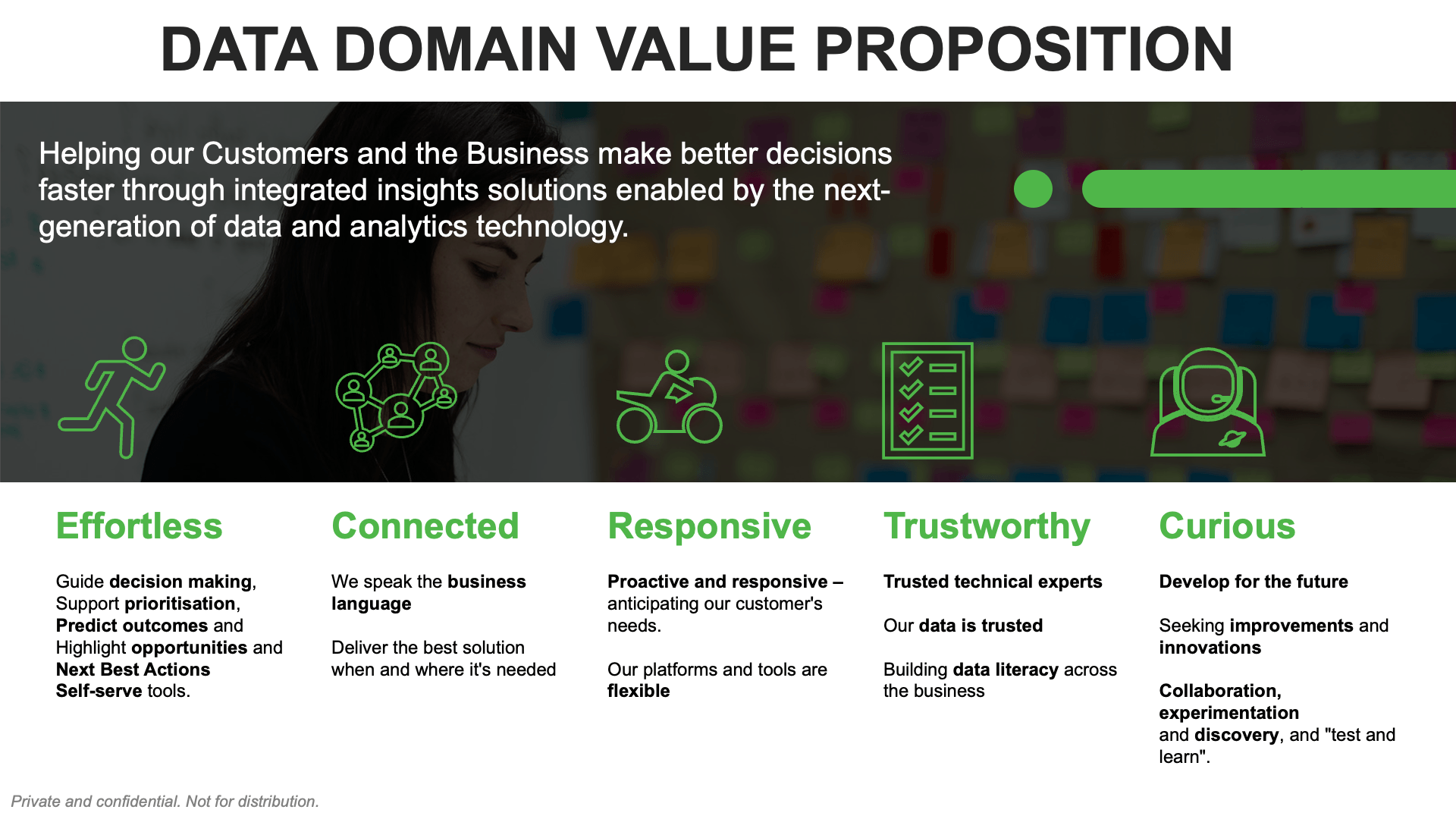 DATA DOMAIN VALUE PROPOSITION

Helping our Customers and the Business make better decisions faster through integrated insights solutions enabled by the next-generation of data and analytics technology.

Effortless

Guide decision making, Support prioritisation, Predict outcomes and Highlight opportunities and Next Best Actions Self-serve tools.

Connected

We speak the business language

Deliver the best solution when and where it's needed

Responsive

Proactive and responsive – anticipating our customer's needs.

Our platforms and tools are flexible

Trustworthy

Trusted technical experts

Our data is trusted

Building data literacy across the business

Curious

Develop for the future

Seeking improvements and innovations

Collaboration, experimentation and discovery, and "test and learn".

Private and confidential. Not for distribution.